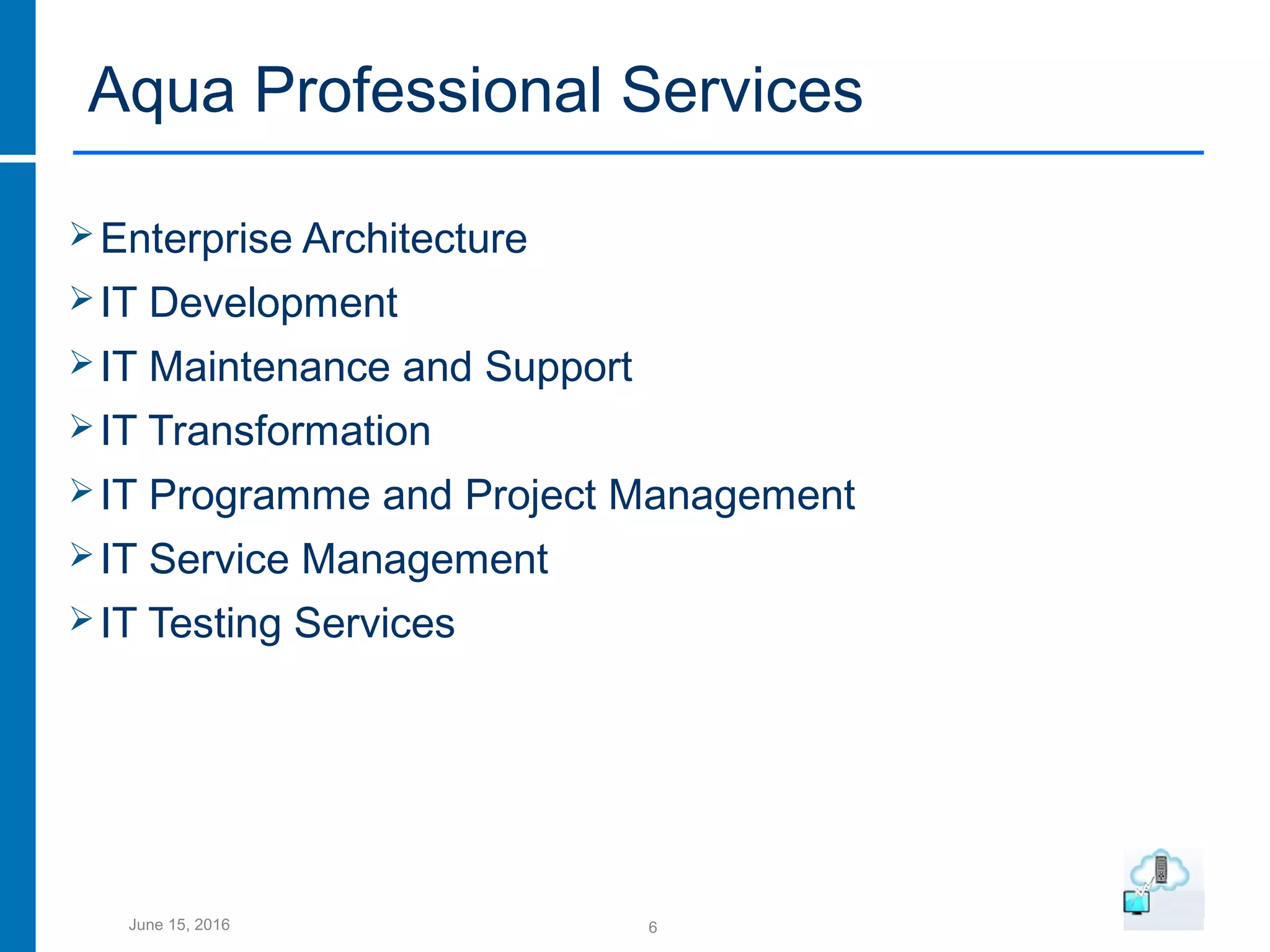 Aqua Professional Services

➢ Enterprise Architecture
➢ IT Development
➢ IT Maintenance and Support
➢ IT Transformation
➢ IT Programme and Project Management
➢ IT Service Management
➢ IT Testing Services

June 15, 2016

6